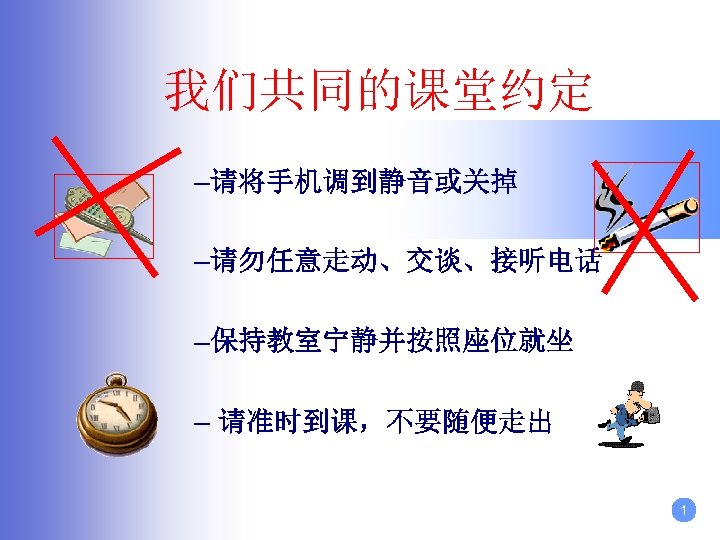 我们共同的课堂约定

–请将手机调到静音或关掉

–请勿任意走动、交谈、接听电话

–保持教室宁静并按照座位就坐

– 请准时到课，不要随便走出

1